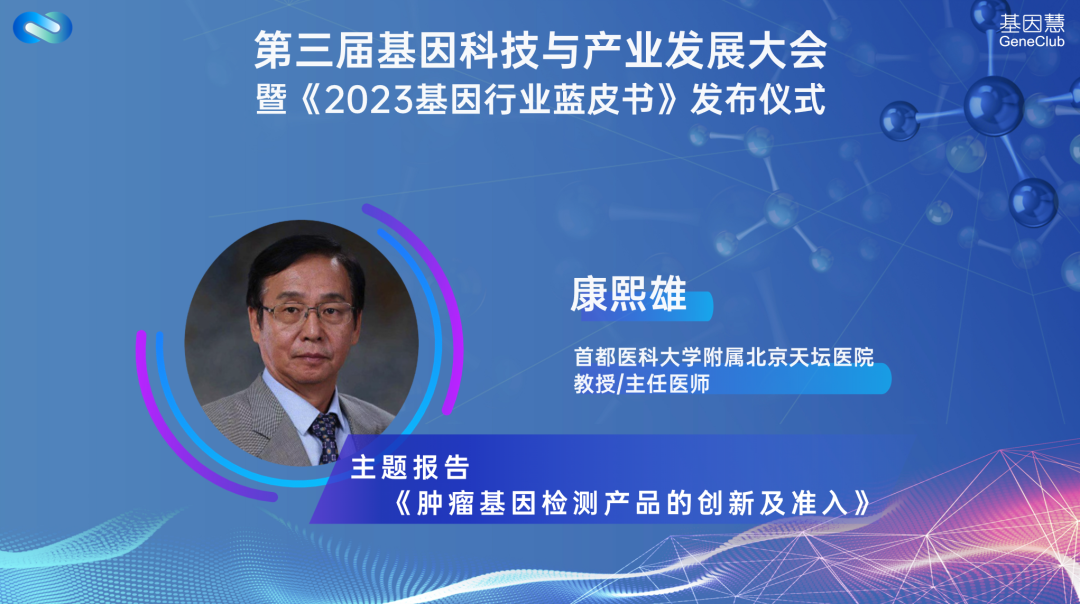 基因慧
GeneClub

第三届基因科技与产业发展大会
暨《2023基因行业蓝皮书》发布仪式

康熙雄

首都医科大学附属北京天坛医院
教授/主任医师

主题报告
《肿瘤基因检测产品的创新及准入》